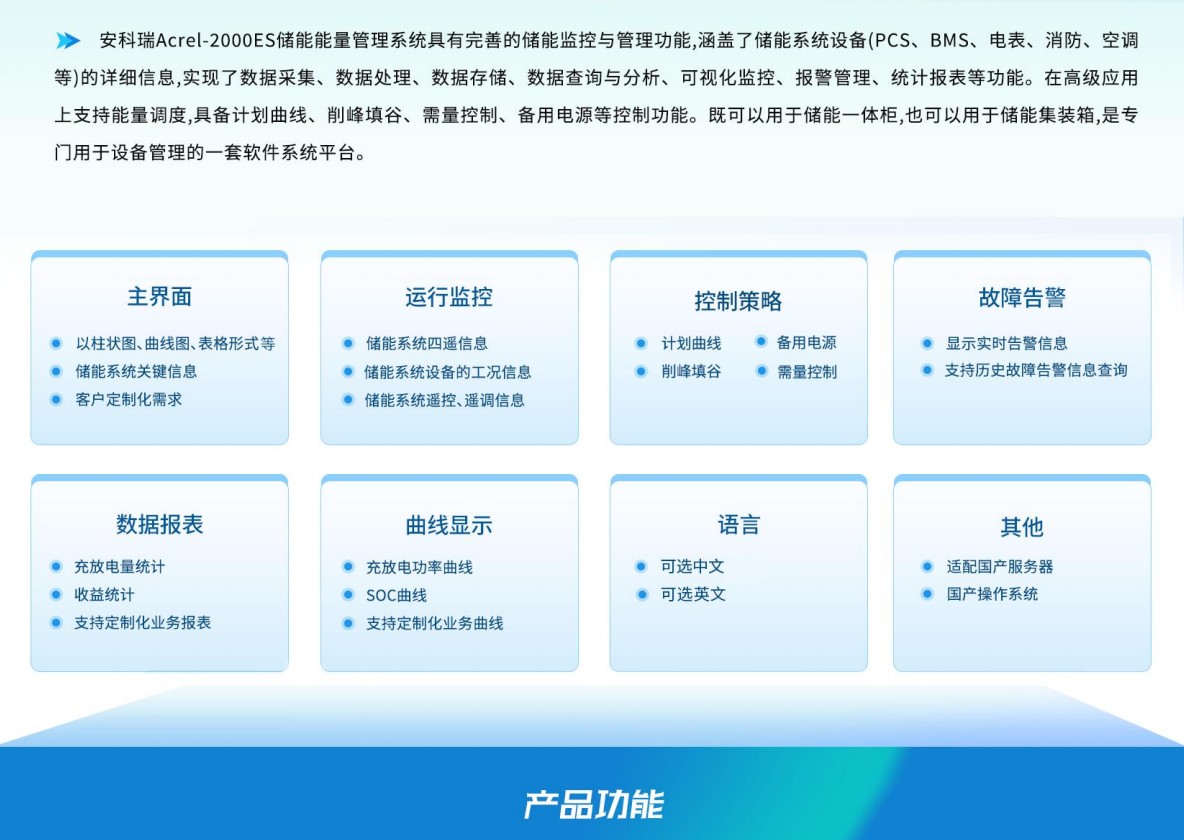 安科瑞Acrel-2000ES储能能量管理系统具有完善的储能监控与管理功能,涵盖了储能系统设备(PCS、BMS、电表、消防、空调等)的详细信息,实现了数据采集、数据处理、数据存储、数据查询与分析、可视化监控、报警管理、统计报表等功能。在高级应用上支持能量调度,具备计划曲线、削峰填谷、需量控制、备用电源等控制功能。既可以用于储能一体柜,也可以用于储能集装箱,是专门用于设备管理的一套软件系统平台。

主界面
以柱状图、曲线图、表格形式等
储能系统关键信息
客户定制化需求

运行监控
储能系统四遥信息
储能系统设备的工况信息
储能系统遥控、遥调信息

控制策略
计划曲线
备用电源
削峰填谷
需量控制

故障告警
显示实时告警信息
支持历史故障告警信息查询

数据报表
充放电量统计
收益统计
支持定制化业务报表

曲线显示
充放电功率曲线
SOC曲线
支持定制化业务曲线

语言
可选中文
可选英文

其他
适配国产服务器
国产操作系统

产品功能